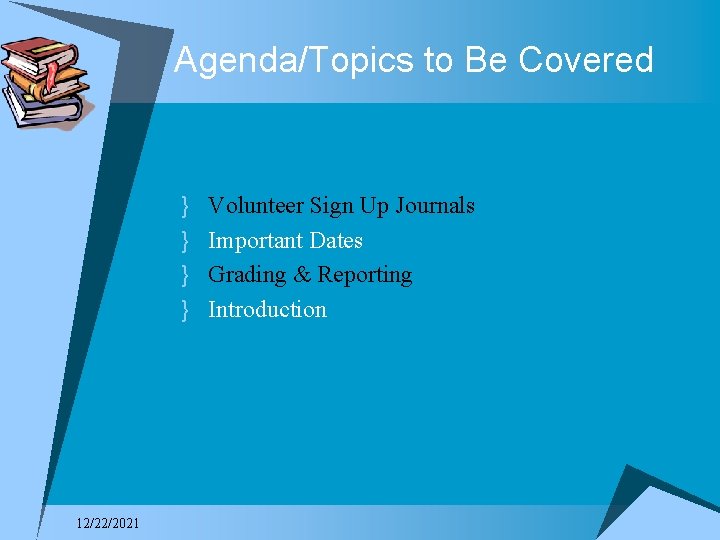 Agenda/Topics to Be Covered

} Volunteer Sign Up Journals
} Important Dates
} Grading & Reporting
} Introduction

12/22/2021